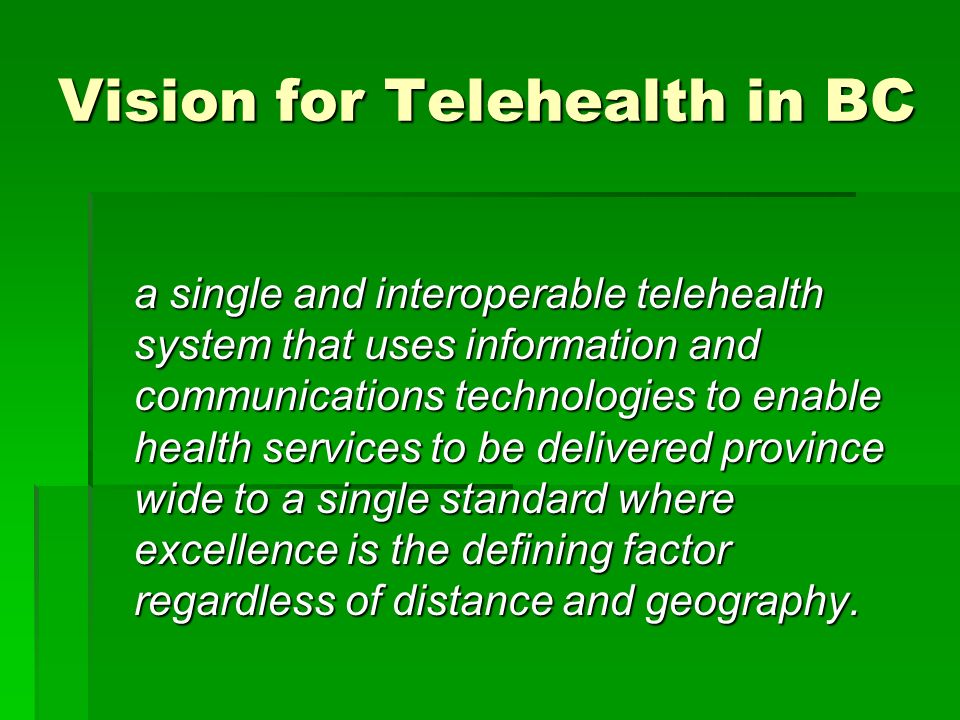 Vision for Telehealth in BC

a single and interoperable telehealth system that uses information and communications technologies to enable health services to be delivered province wide to a single standard where excellence is the defining factor regardless of distance and geography.